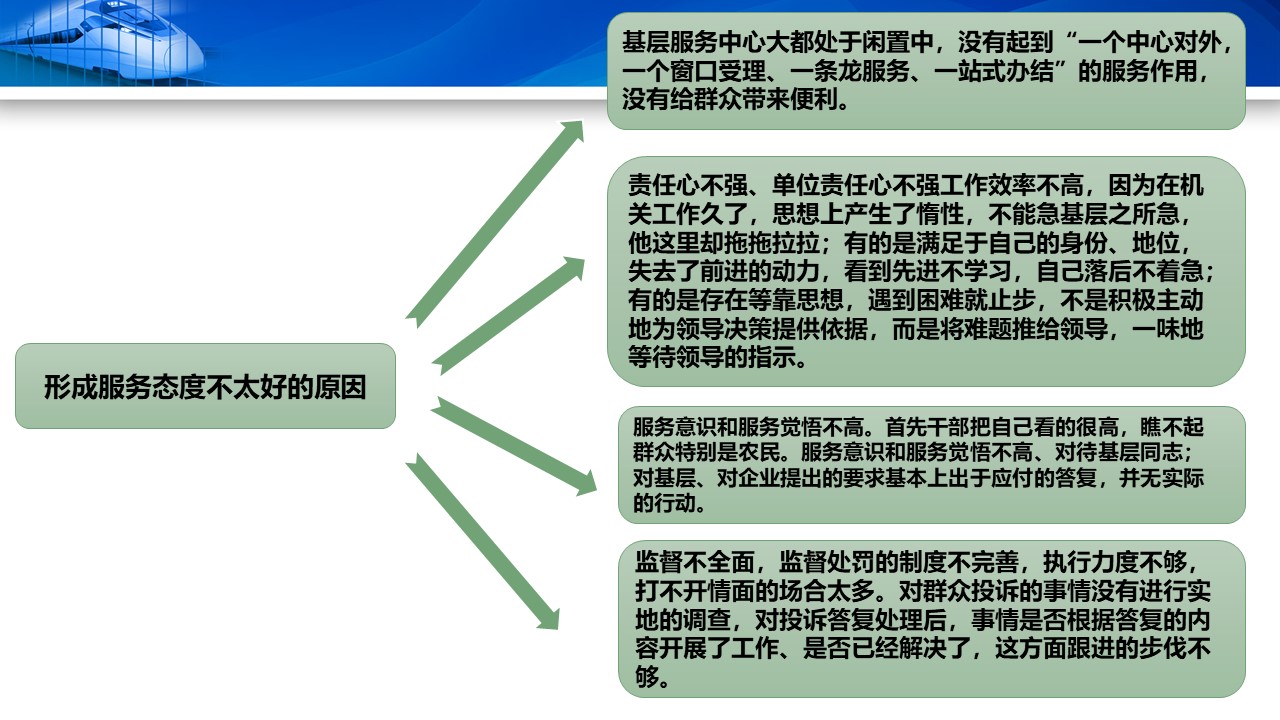 形成服务态度不太好的原因

基层服务中心大都处于闲置中，没有起到“一个中心对外，一个窗口受理、一条龙服务、一站式办结”的服务作用，没有给群众带来便利。

责任心不强、单位责任心不强工作效率不高，因为在机关工作久了，思想上产生了惰性，不能急基层之所急，他这里却拖拖拉拉；有的是满足于自己的身份、地位，失去了前进的动力，看到先进不学习，自己落后不着急；有的是存在等靠思想，遇到困难就止步，不是积极主动地为领导决策提供依据，而是将难题推给领导，一味地等待领导的指示。

服务意识和服务觉悟不高。首先干部把自己看的很高，瞧不起群众特别是农民。服务意识和服务觉悟不高、对待基层同志；对基层、对企业提出的要求基本上出于应付的答复，并无实际的行动。

监督不全面，监督处罚的制度不完善，执行力度不够，打不开情面的场合太多。对群众投诉的事情没有进行实地的调查，对投诉答复处理后，事情是否根据答复的内容开展了工作、是否已经解决了，这方面跟进的步伐不够。